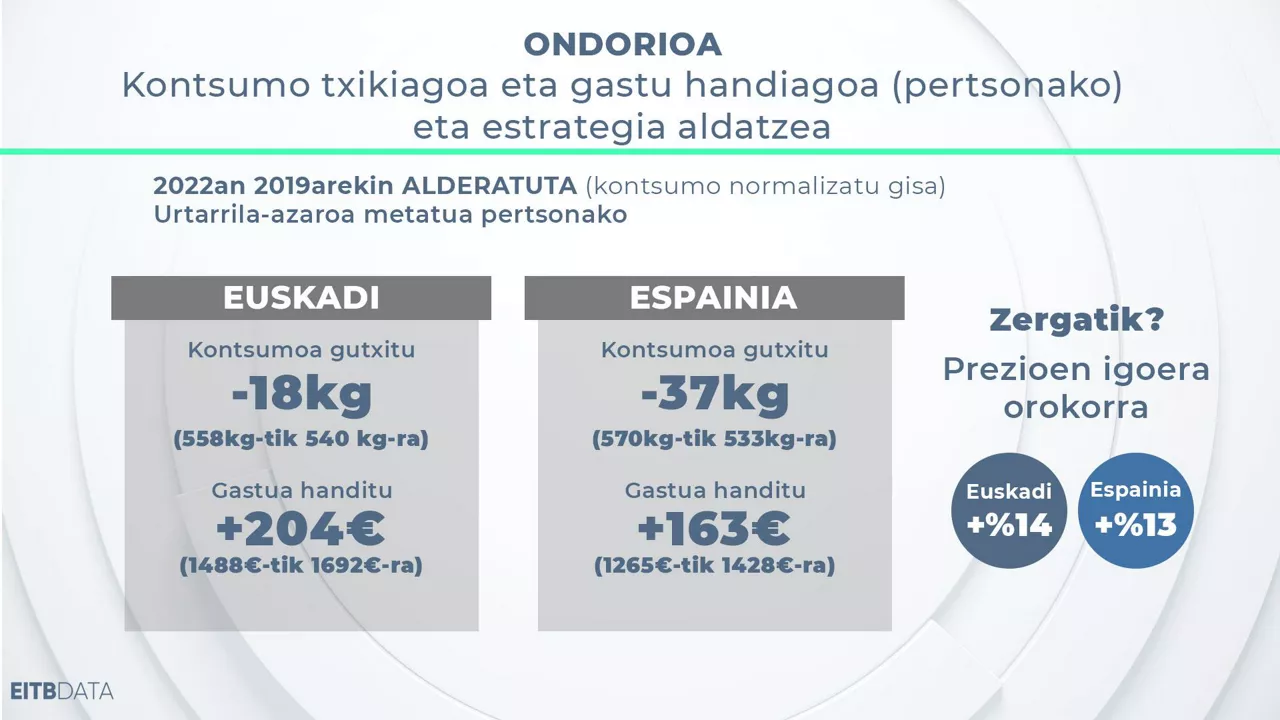 ONDORIOA
Kontsumo txikiagoa eta gastu handiagoa (pertsonako) eta estrategia aldatzea

2022an 2019arekin ALDERATUTA (kontsumo normalizatu gisa)
Urtarrila-azaroa metatua pertsonako

EUSKADI
Kontsumoa gutxitu
-18kg
(558kg-tik 540 kg-ra)
Gastua handitu
+204€
(1488€-tik 1692€-ra)

ESPAINIA
Kontsumoa gutxitu
-37kg
(570kg-tik 533kg-ra)
Gastua handitu
+163€
(1265€-tik 1428€-ra)

Zergatik?
Prezioen igoera orokorra

Euskadi
+%14

Espainia
+%13

EITBDATA